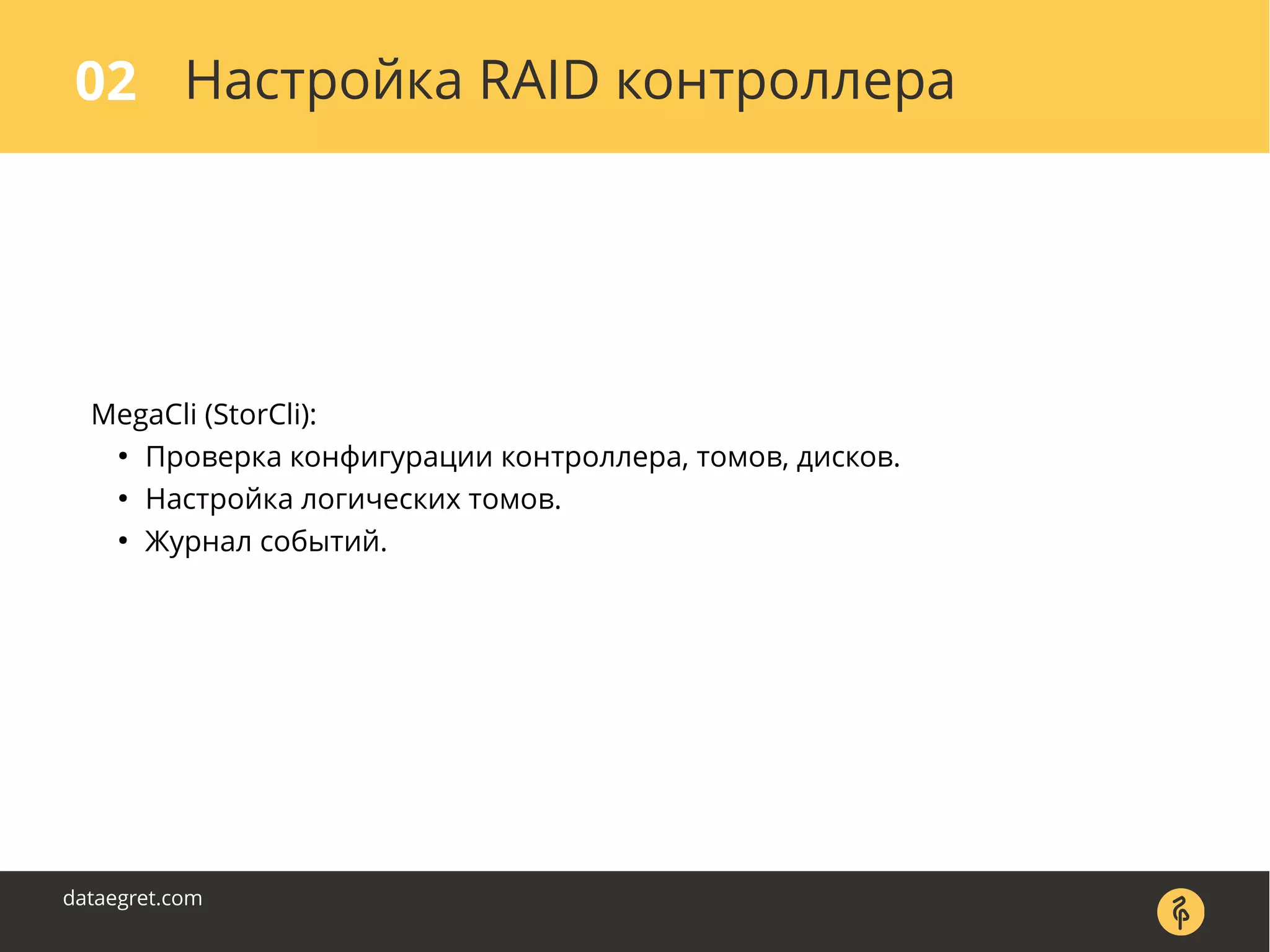 02 Настройка RAID контроллера

MegaCli (StorCli):
• Проверка конфигурации контроллера, томов, дисков.
• Настройка логических томов.
• Журнал событий.

dataegret.com